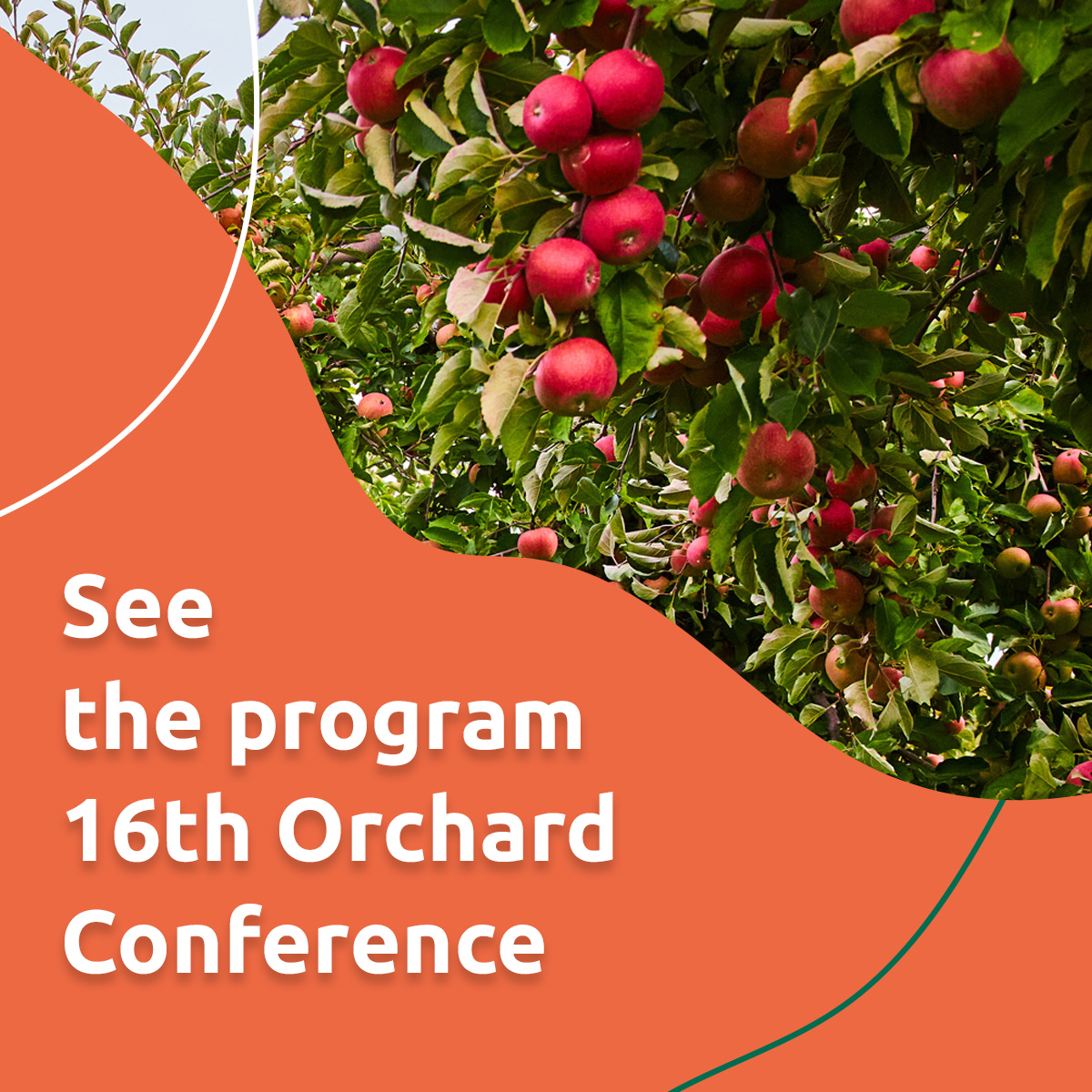 See
the program
16th Orchard
Conference